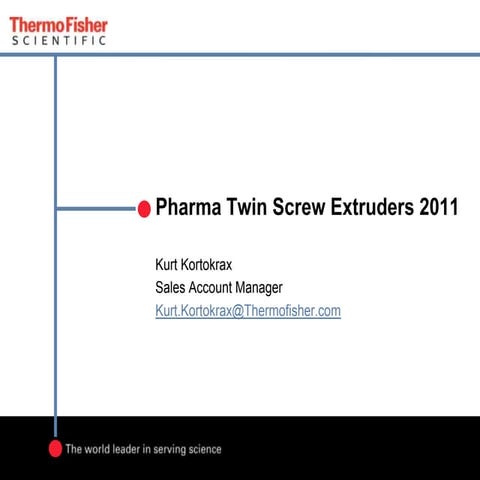 ThermoFisher
SCIENTIFIC

Pharma Twin Screw Extruders 2011

Kurt Kortokrax
Sales Account Manager
Kurt.Kortokrax@Thermofisher.com

The world leader in serving science